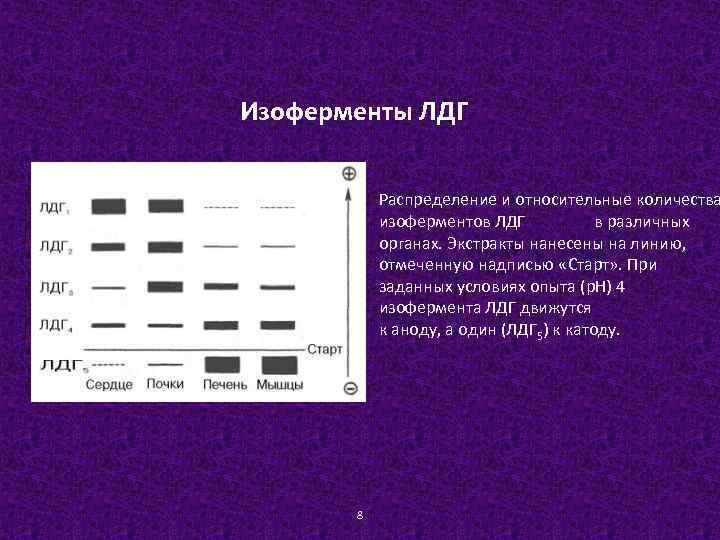 Изоферменты ЛДГ

⊕

ЛДГ$_1$

ЛДГ$_2$

ЛДГ$_3$

ЛДГ$_4$

Старт

ЛДГ$_5$

Сердце Почки Печень Мышцы

⊖

Распределение и относительные количества изоферментов ЛДГ в различных органах. Экстракты нанесены на линию, отмеченную надписью «Старт». При заданных условиях опыта (pH) 4 изофермента ЛДГ движутся к аноду, а один (ЛДГ$_5$) к катоду.

8